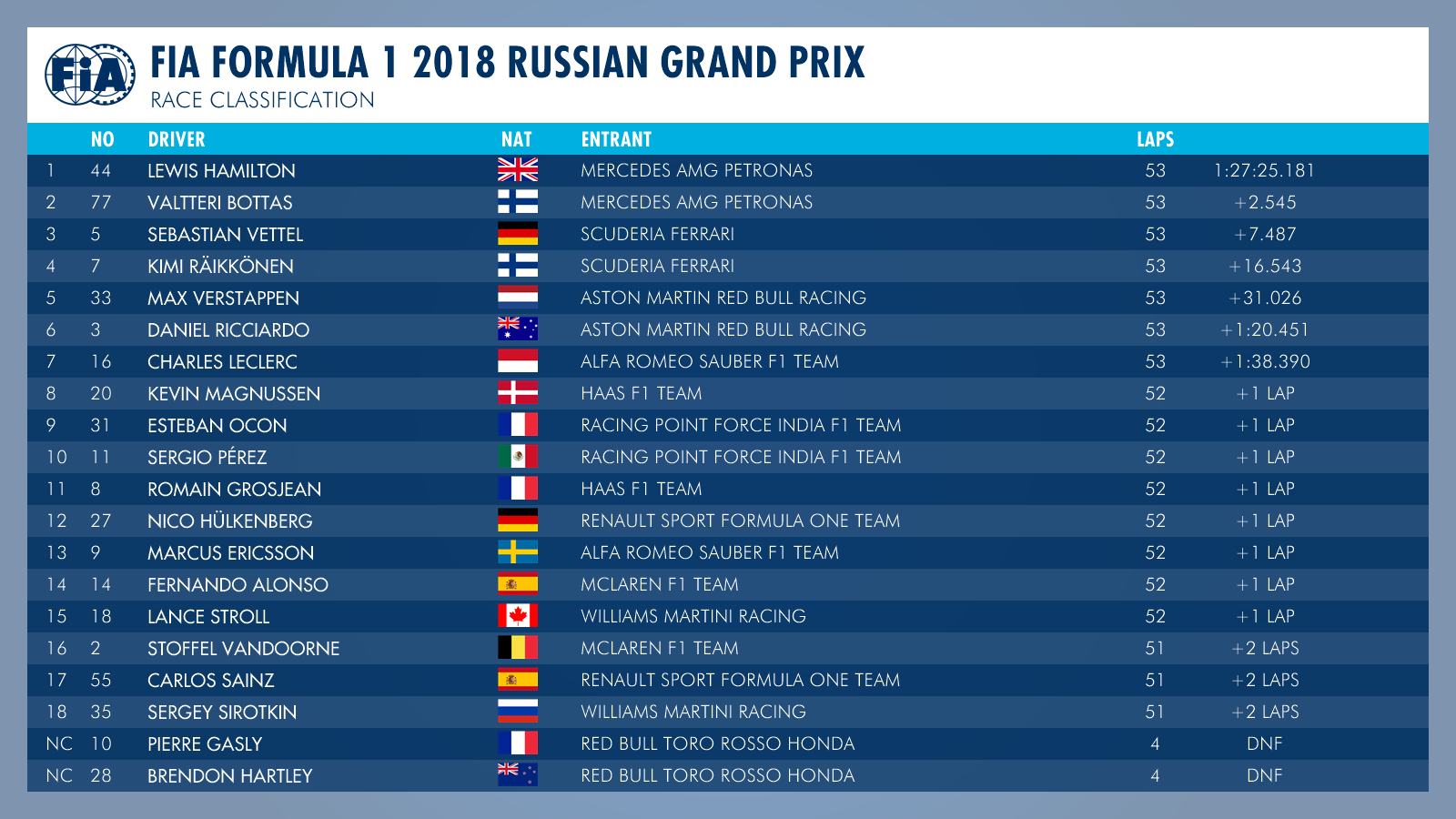 FIA

FIA FORMULA 1 2018 RUSSIAN GRAND PRIX
RACE CLASSIFICATION

| | NO | DRIVER | NAT | ENTRANT | LAPS | |
|---|---|---|---|---|---|---|
| 1 | 44 | LEWIS HAMILTON | | MERCEDES AMG PETRONAS | 53 | 1:27:25.181 |
| 2 | 77 | VALTTERI BOTTAS | | MERCEDES AMG PETRONAS | 53 | +2.545 |
| 3 | 5 | SEBASTIAN VETTEL | | SCUDERIA FERRARI | 53 | +7.487 |
| 4 | 7 | KIMI RÄIKKÖNEN | | SCUDERIA FERRARI | 53 | +16.543 |
| 5 | 33 | MAX VERSTAPPEN | | ASTON MARTIN RED BULL RACING | 53 | +31.026 |
| 6 | 3 | DANIEL RICCIARDO | | ASTON MARTIN RED BULL RACING | 53 | +1:20.451 |
| 7 | 16 | CHARLES LECLERC | | ALFA ROMEO SAUBER F1 TEAM | 53 | +1:38.390 |
| 8 | 20 | KEVIN MAGNUSSEN | | HAAS F1 TEAM | 52 | +1 LAP |
| 9 | 31 | ESTEBAN OCON | | RACING POINT FORCE INDIA F1 TEAM | 52 | +1 LAP |
| 10 | 11 | SERGIO PÉREZ | | RACING POINT FORCE INDIA F1 TEAM | 52 | +1 LAP |
| 11 | 8 | ROMAIN GROSJEAN | | HAAS F1 TEAM | 52 | +1 LAP |
| 12 | 27 | NICO HÜLKENBERG | | RENAULT SPORT FORMULA ONE TEAM | 52 | +1 LAP |
| 13 | 9 | MARCUS ERICSSON | | ALFA ROMEO SAUBER F1 TEAM | 52 | +1 LAP |
| 14 | 14 | FERNANDO ALONSO | | MCLAREN F1 TEAM | 52 | +1 LAP |
| 15 | 18 | LANCE STROLL | | WILLIAMS MARTINI RACING | 52 | +1 LAP |
| 16 | 2 | STOFFEL VANDOORNE | | MCLAREN F1 TEAM | 51 | +2 LAPS |
| 17 | 55 | CARLOS SAINZ | | RENAULT SPORT FORMULA ONE TEAM | 51 | +2 LAPS |
| 18 | 35 | SERGEY SIROTKIN | | WILLIAMS MARTINI RACING | 51 | +2 LAPS |
| NC | 10 | PIERRE GASLY | | RED BULL TORO ROSSO HONDA | 4 | DNF |
| NC | 28 | BRENDON HARTLEY | | RED BULL TORO ROSSO HONDA | 4 | DNF |